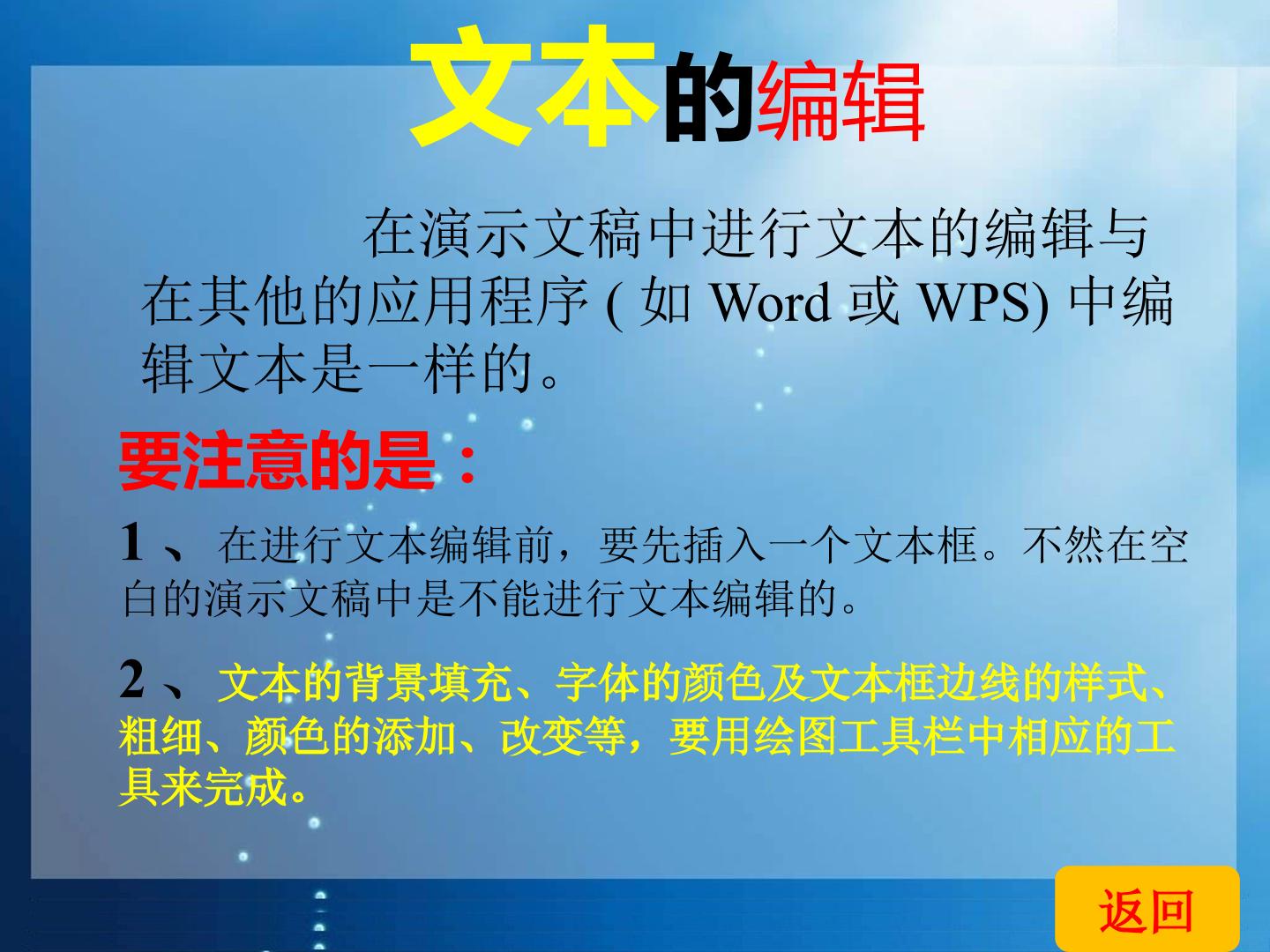 文本的编辑

在演示文稿中进行文本的编辑与在其他的应用程序(如Word或WPS)中编辑文本是一样的。

要注意的是：

1、在进行文本编辑前，要先插入一个文本框。不然在空白的演示文稿中是不能进行文本编辑的。

2、文本的背景填充、字体的颜色及文本框边线的样式、粗细、颜色的添加、改变等，要用绘图工具栏中相应的工具来完成。

返回